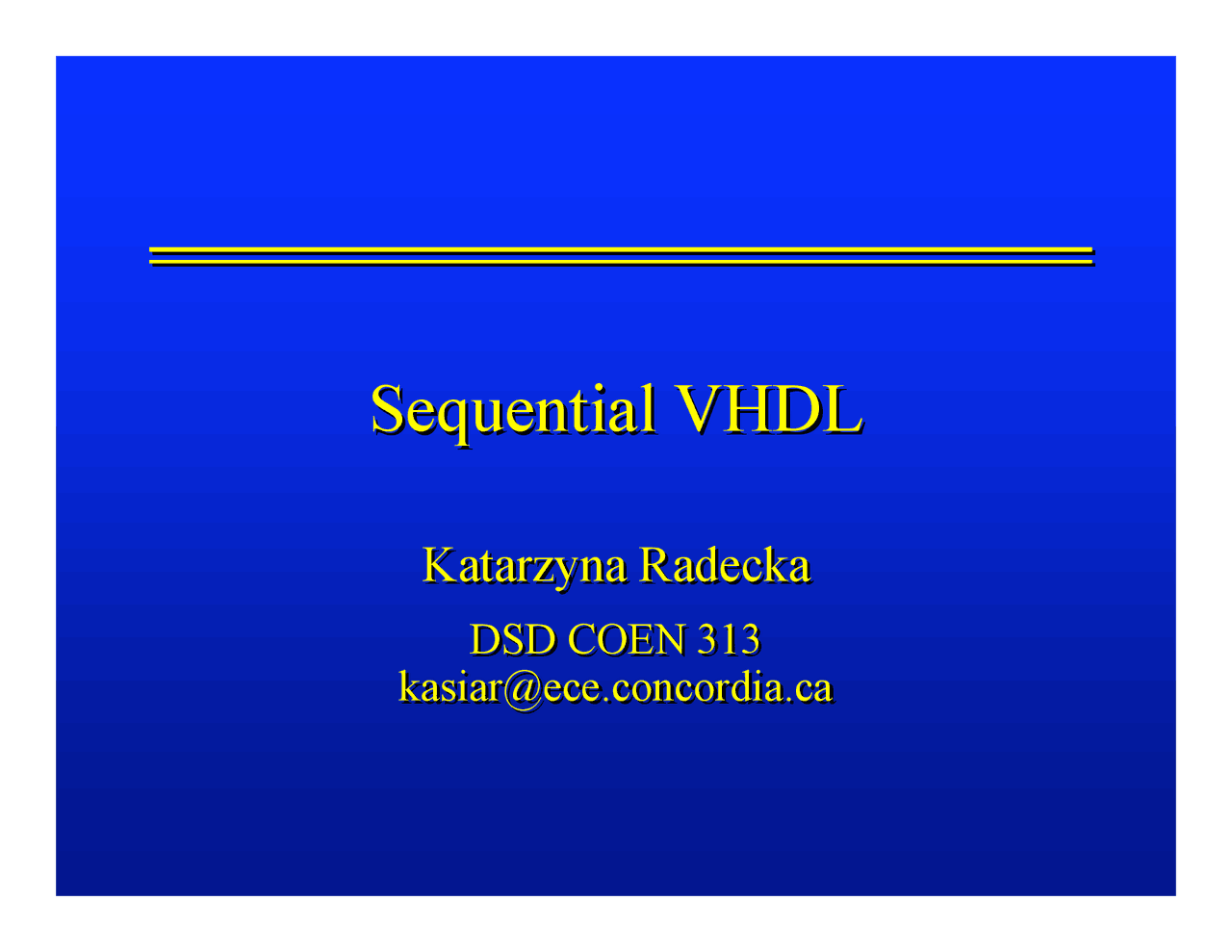 Sequential VHDL

Katarzyna Radecka

DSD COEN 313
kasiar@ece.concordia.ca